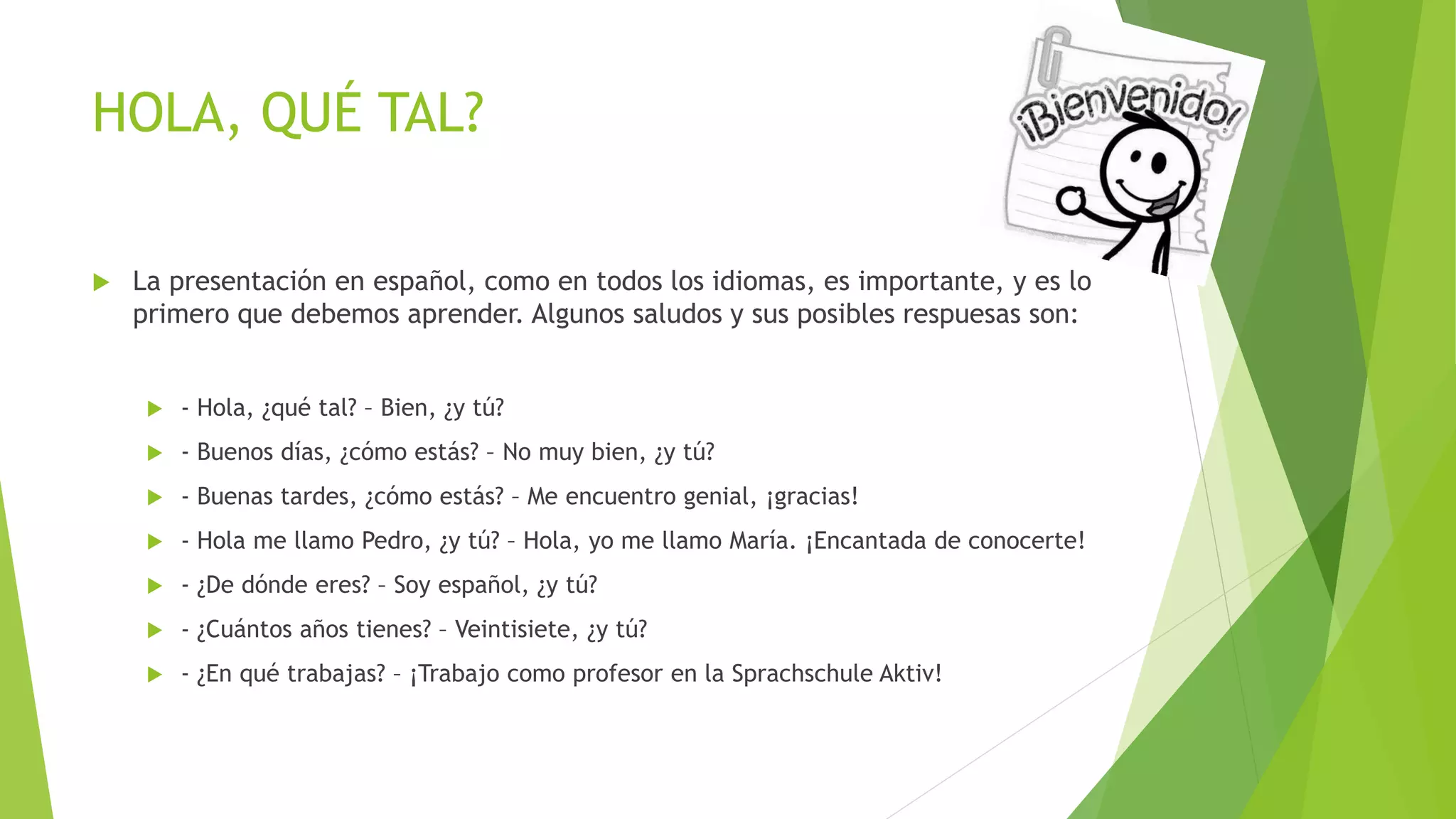 HOLA, QUÉ TAL?

¡Bienvenido!

La presentación en español, como en todos los idiomas, es importante, y es lo primero que debemos aprender. Algunos saludos y sus posibles respuesas son:

- Hola, ¿qué tal? – Bien, ¿y tú?

- Buenos días, ¿cómo estás? – No muy bien, ¿y tú?

- Buenas tardes, ¿cómo estás? – Me encuentro genial, ¡gracias!

- Hola me llamo Pedro, ¿y tú? – Hola, yo me llamo María. ¡Encantada de conocerte!

- ¿De dónde eres? – Soy español, ¿y tú?

- ¿Cuántos años tienes? – Veintisiete, ¿y tú?

- ¿En qué trabajas? – ¡Trabajo como profesor en la Sprachschule Aktiv!